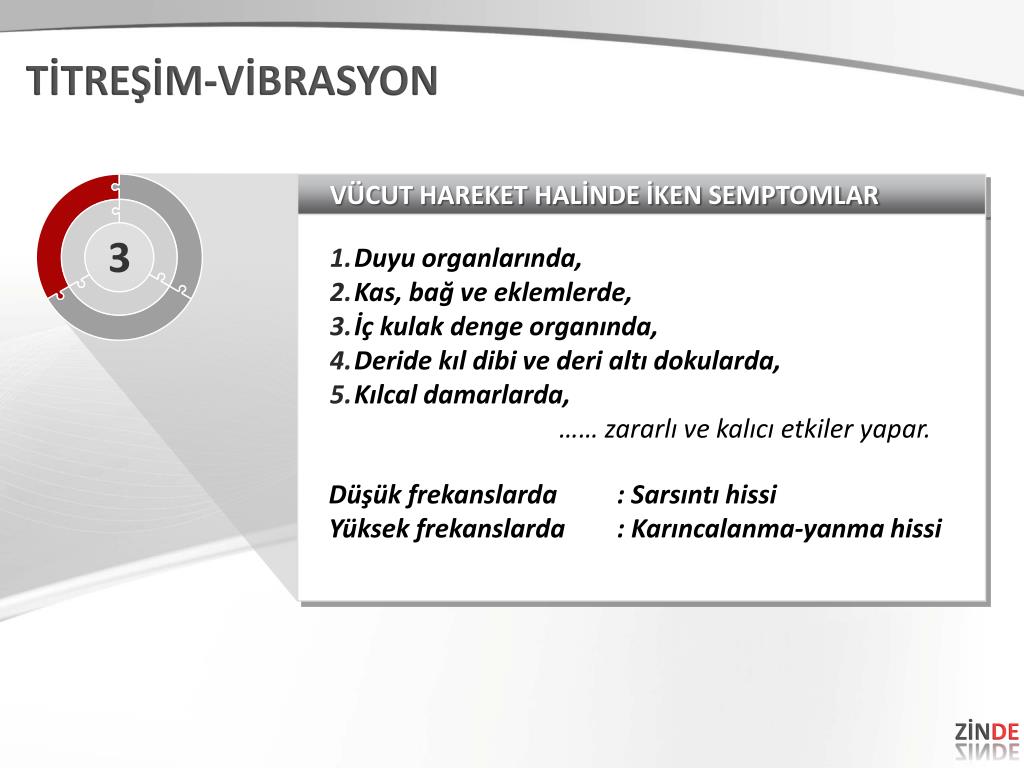 TİTREŞİM-VİBRASYON

3

VÜCUT HAREKET HALİNDE İKEN SEMPTOMLAR

1. Duyu organlarında,
2. Kas, bağ ve eklemlerde,
3. İç kulak denge organında,
4. Deride kıl dibi ve deri altı dokularda,
5. Kılcal damarlarda,
…… zararlı ve kalıcı etkiler yapar.

Düşük frekanslarda : Sarsıntı hissi
Yüksek frekanslarda : Karıncalanma-yanma hissi

ZİNDE